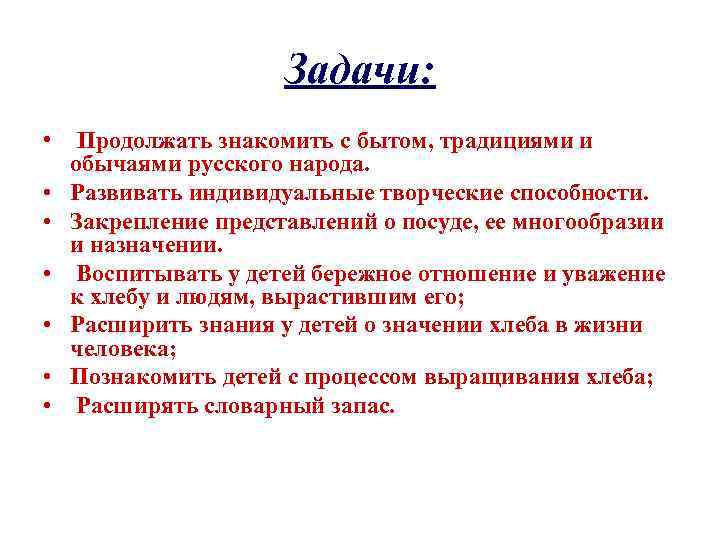 Задачи:

• Продолжать знакомить с бытом, традициями и обычаями русского народа.
• Развивать индивидуальные творческие способности.
• Закрепление представлений о посуде, ее многообразии и назначении.
• Воспитывать у детей бережное отношение и уважение к хлебу и людям, вырастившим его;
• Расширить знания у детей о значении хлеба в жизни человека;
• Познакомить детей с процессом выращивания хлеба;
• Расширять словарный запас.